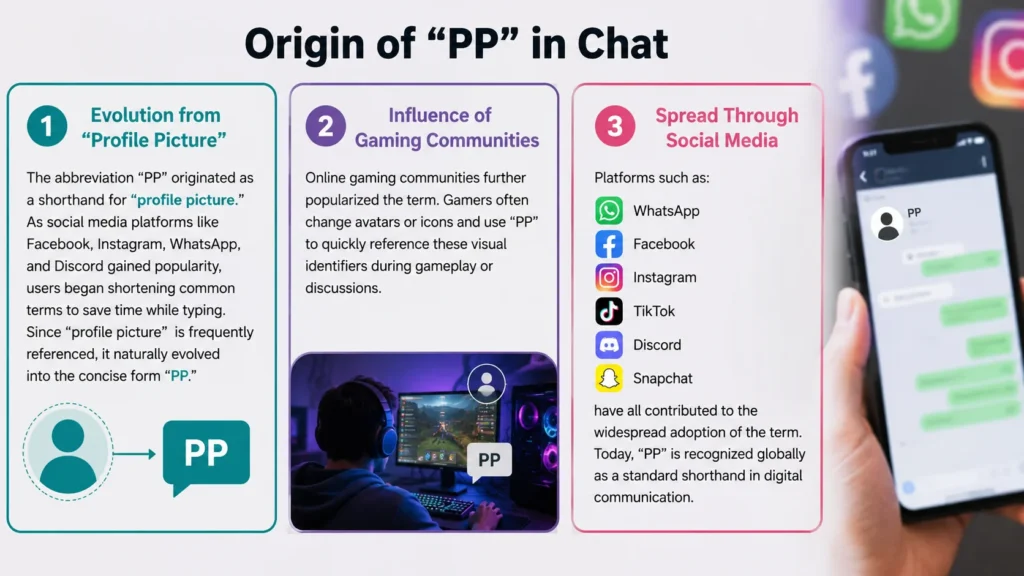 Origin of “PP” in Chat

1 Evolution from “Profile Picture”

The abbreviation “PP” originated as a shorthand for “profile picture.” As social media platforms like Facebook, Instagram, WhatsApp, and Discord gained popularity, users began shortening common terms to save time while typing. Since “profile picture” is frequently referenced, it naturally evolved into the concise form “PP.”

PP

2 Influence of Gaming Communities

Online gaming communities further popularized the term. Gamers often change avatars or icons and use “PP” to quickly reference these visual identifiers during gameplay or discussions.

PP

3 Spread Through Social Media

Platforms such as:

WhatsApp
Facebook
Instagram
TikTok
Discord
Snapchat

have all contributed to the widespread adoption of the term. Today, “PP” is recognized globally as a standard shorthand in digital communication.

PP